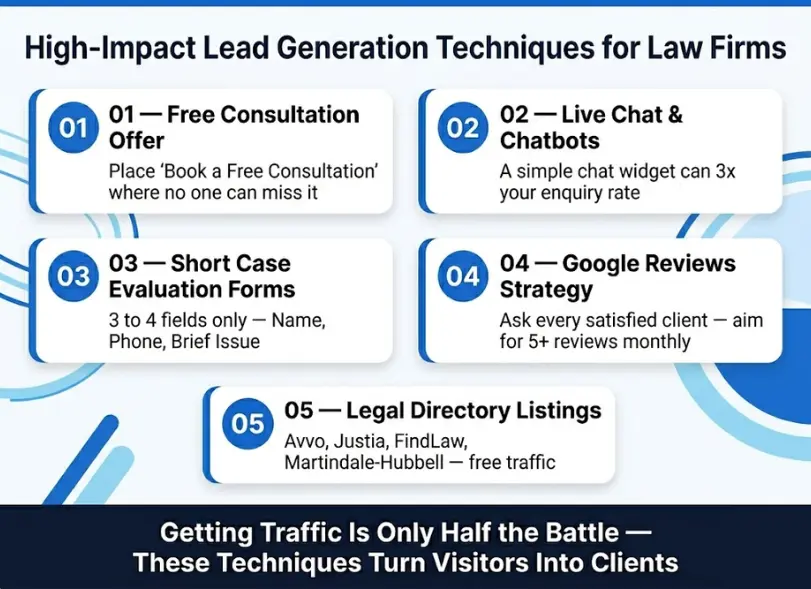 High-Impact Lead Generation Techniques for Law Firms

01

01 — Free Consultation Offer

Place 'Book a Free Consultation' where no one can miss it

02

02 — Live Chat & Chatbots

A simple chat widget can 3x your enquiry rate

03

03 — Short Case Evaluation Forms

3 to 4 fields only — Name, Phone, Brief Issue

04

04 — Google Reviews Strategy

Ask every satisfied client — aim for 5+ reviews monthly

05

05 — Legal Directory Listings

Avvo, Justia, FindLaw, Martindale-Hubbell — free traffic

Getting Traffic Is Only Half the Battle — These Techniques Turn Visitors Into Clients